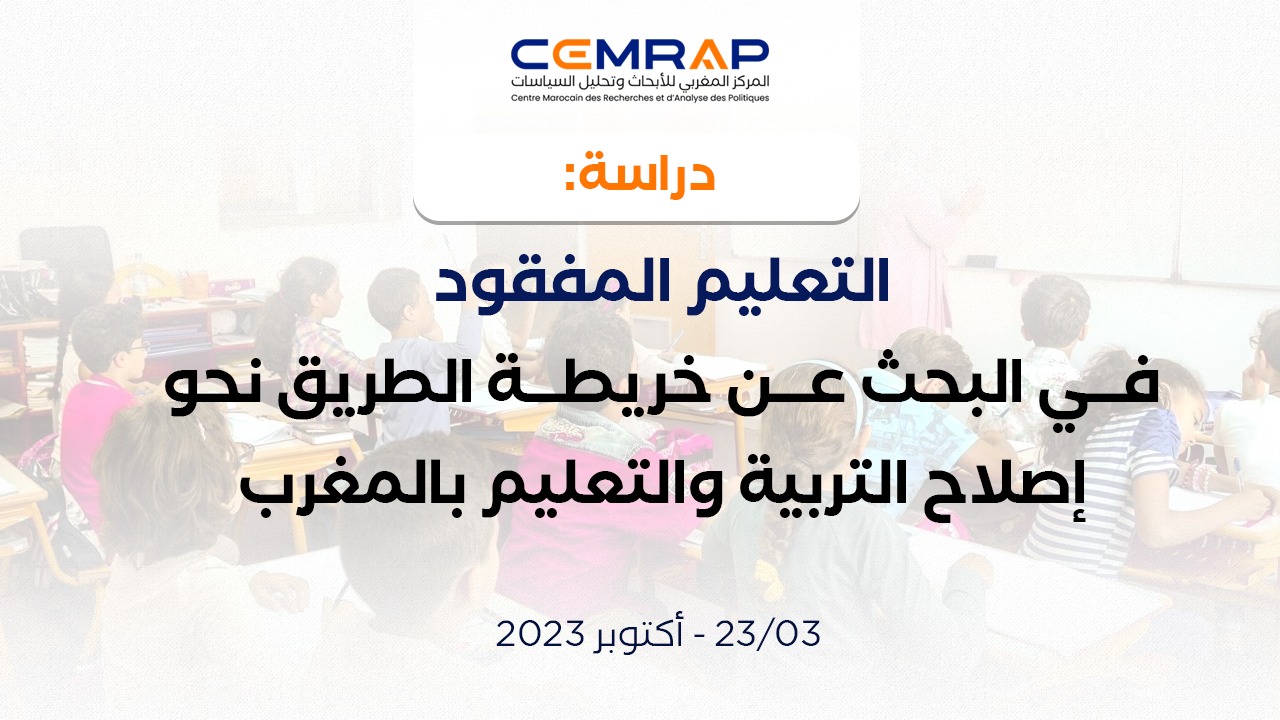 CEMRAP
المركز المغربي للأبحاث وتحليل السياسات
Centre Marocain des Recherches et d'Analyse des Politiques

دراسة:

التعليم المفقود

في البحث عن خريطة الطريق نحو إصلاح التربية والتعليم بالمغرب

23/03 - أكتوبر 2023